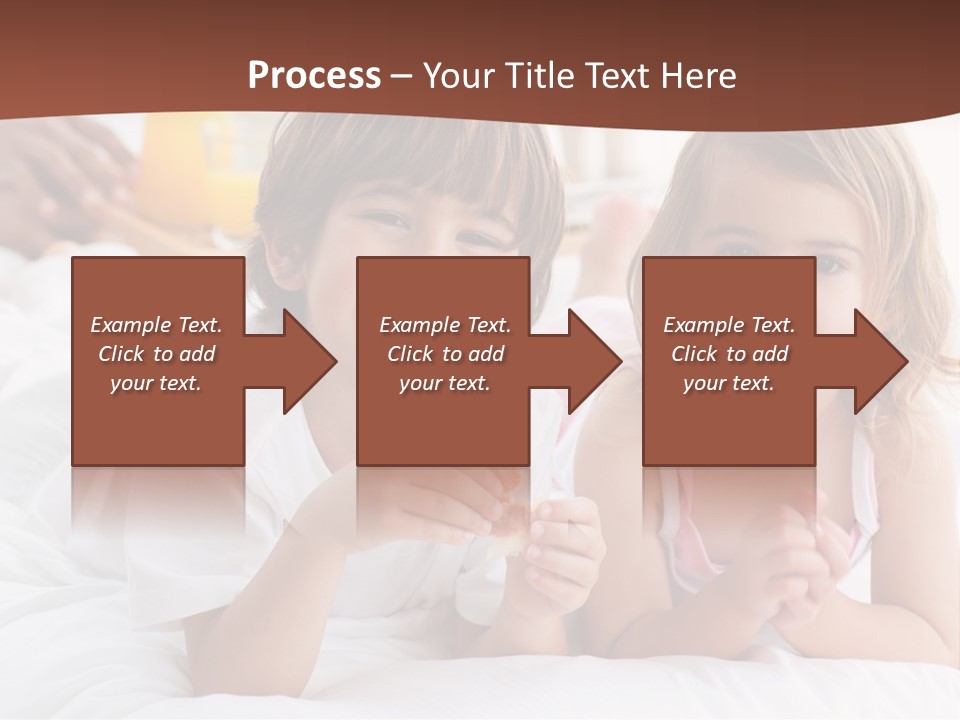 Process – Your Title Text Here

Example Text. Click to add your text.

Example Text. Click to add your text.

Example Text. Click to add your text.